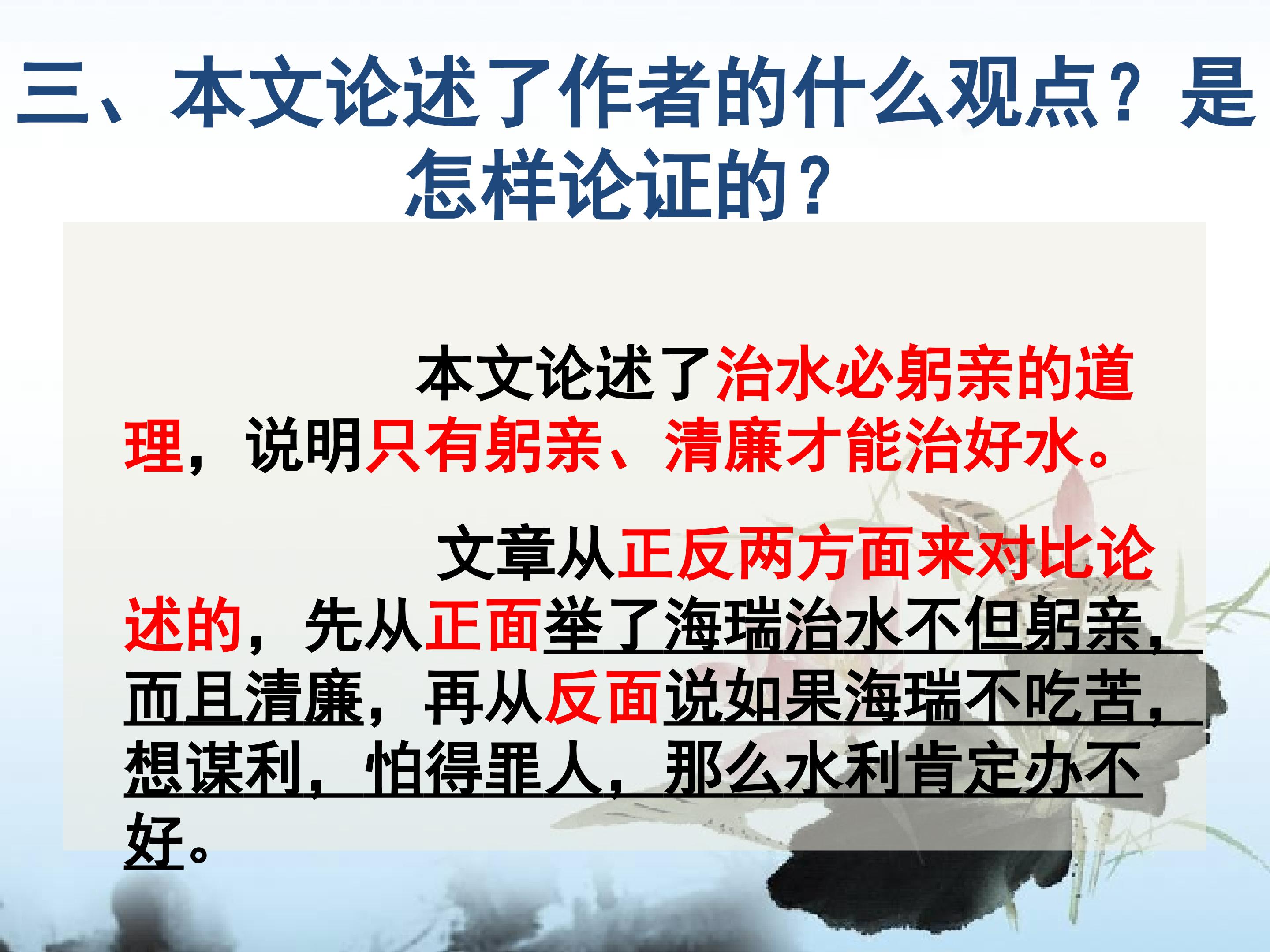 三、本文论述了作者的什么观点？是怎样论证的？

本文论述了治水必躬亲的道理，说明只有躬亲、清廉才能治好水。

文章从正反两方面来对比论述的，先从正面举了海瑞治水不但躬亲，而且清廉，再从反面说如果海瑞不吃苦，想谋利，怕得罪人，那么水利肯定办不好。